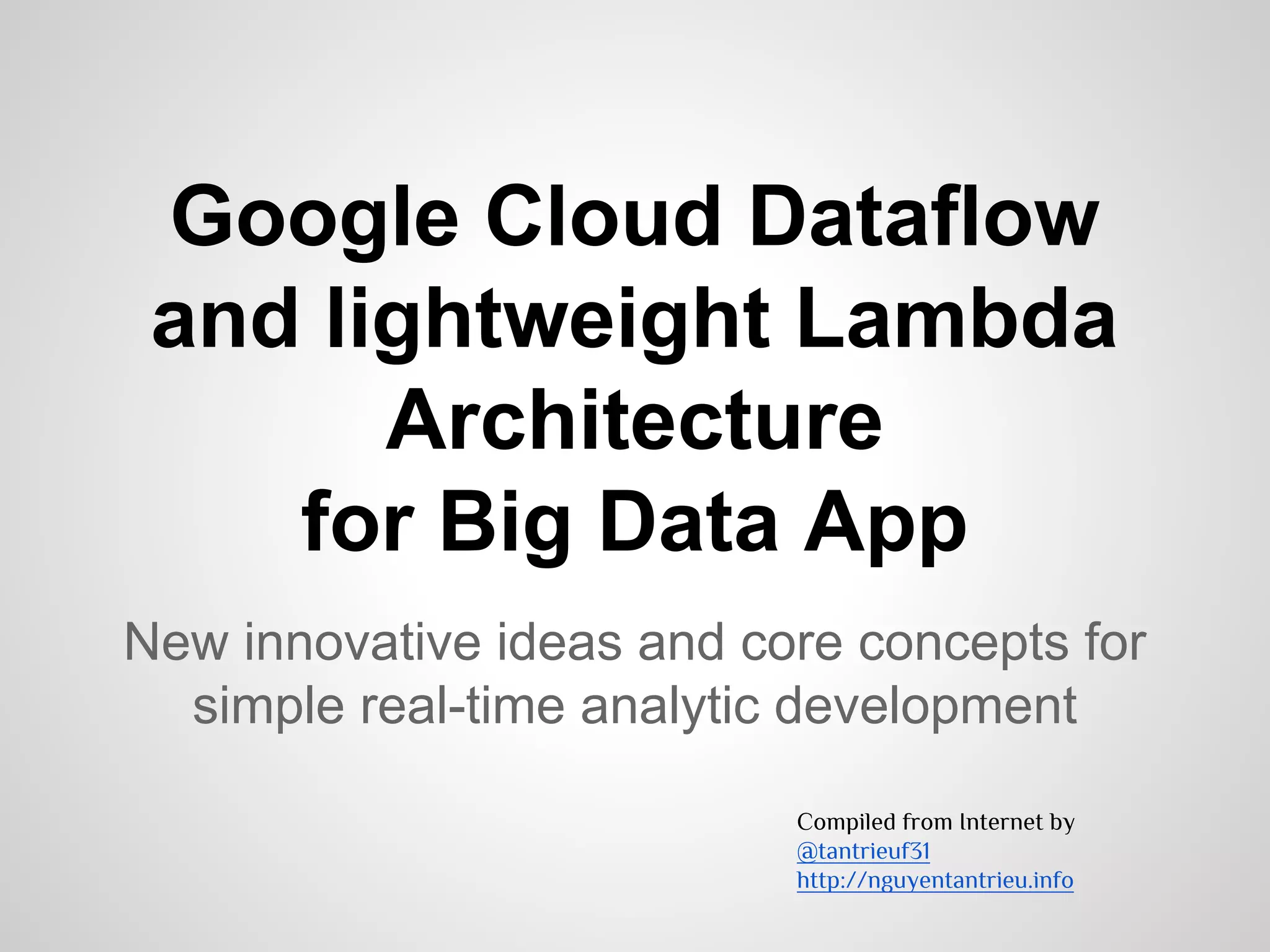 Google Cloud Dataflow and lightweight Lambda Architecture for Big Data App

New innovative ideas and core concepts for simple real-time analytic development

Compiled from Internet by
@tantrieuf31
http://nguyentantrieu.info